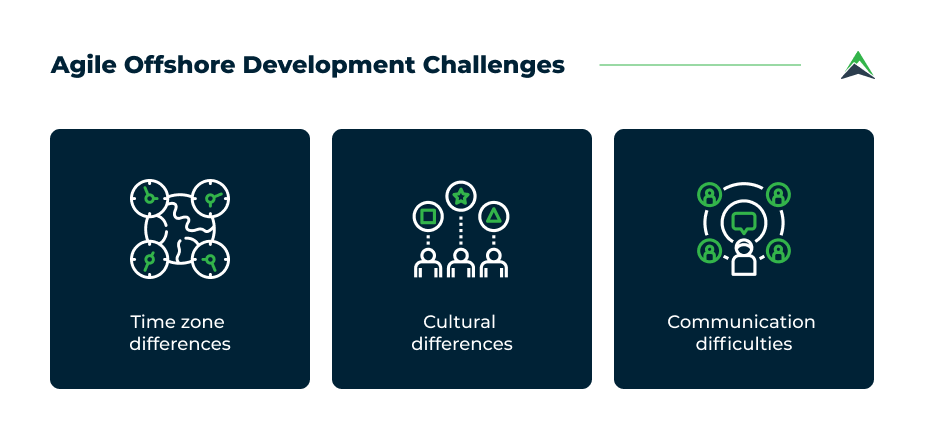 Agile Offshore Development Challenges

Time zone differences

Cultural differences

Communication difficulties